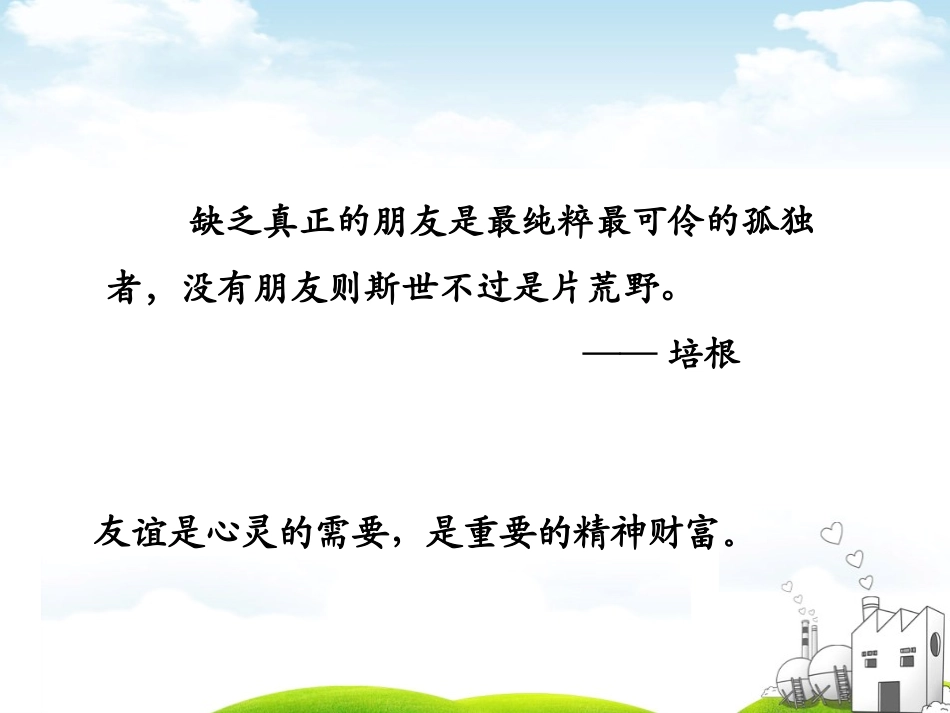 缺乏真正的朋友是最纯粹最可怜的孤独者，没有朋友则斯世不过是片荒野。

—— 培根

友谊是心灵的需要，是重要的精神财富。